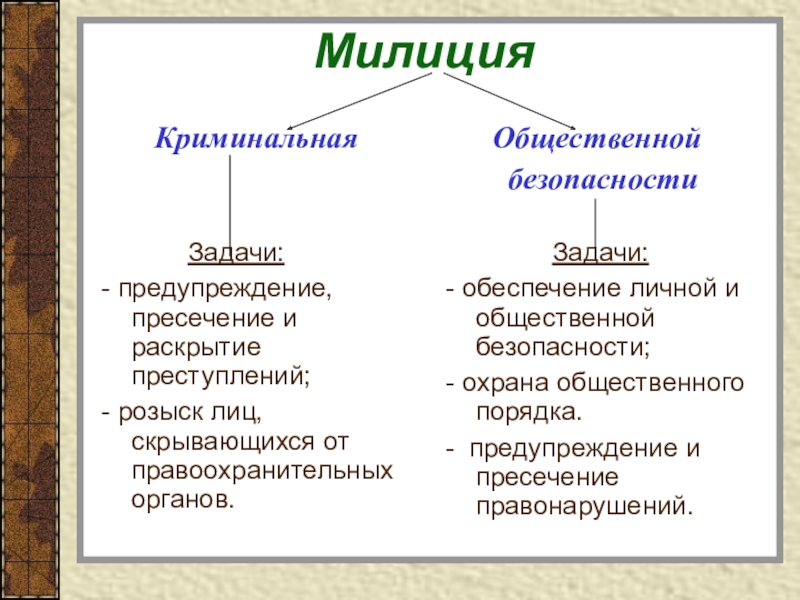 Милиция

Криминальная

Задачи:

- предупреждение, пресечение и раскрытие преступлений;

- розыск лиц, скрывающихся от правоохранительных органов.

Общественной безопасности

Задачи:

- обеспечение личной и общественной безопасности;

- охрана общественного порядка.

- предупреждение и пресечение правонарушений.